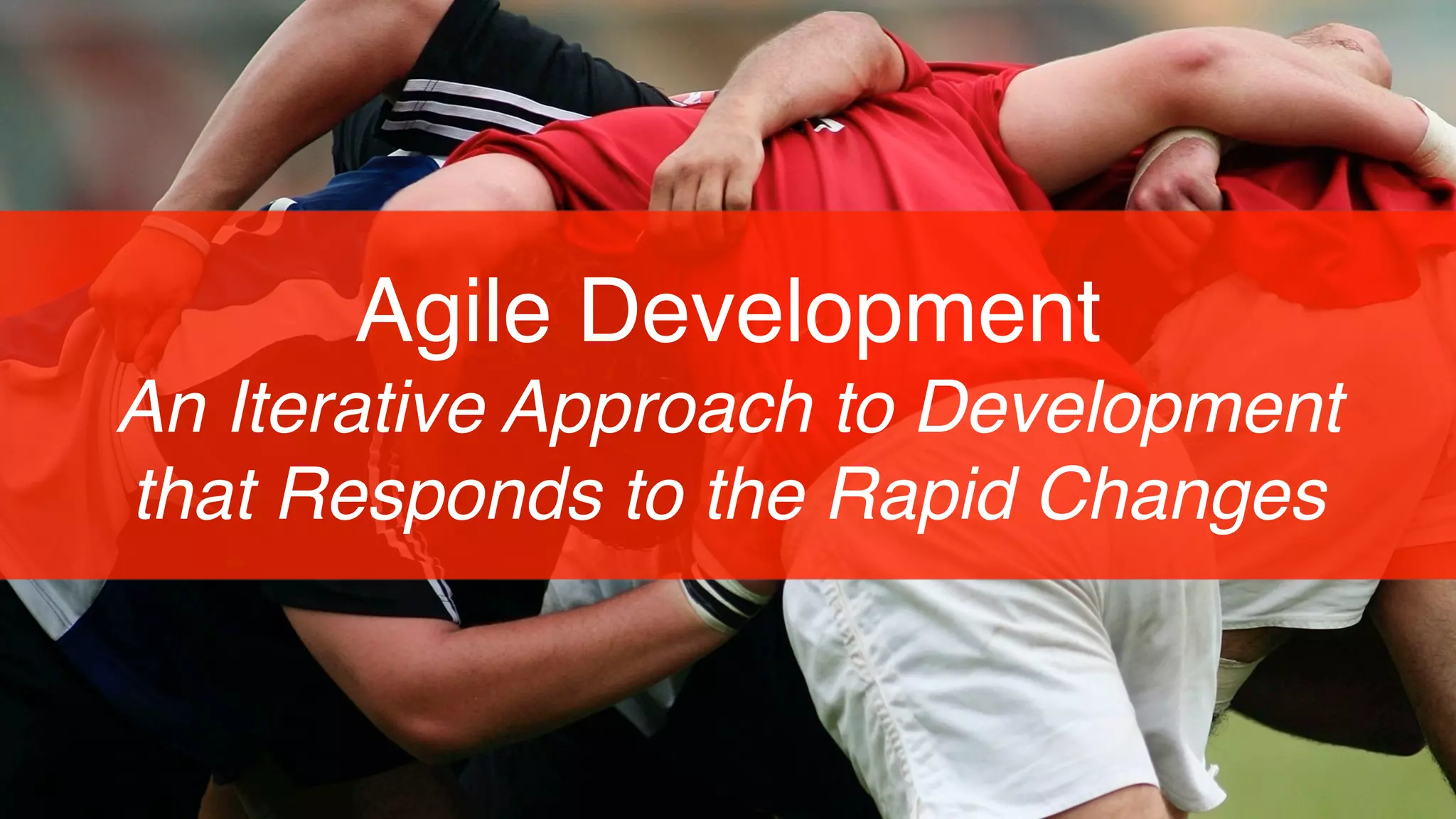 Agile Development

An Iterative Approach to Development that Responds to the Rapid Changes